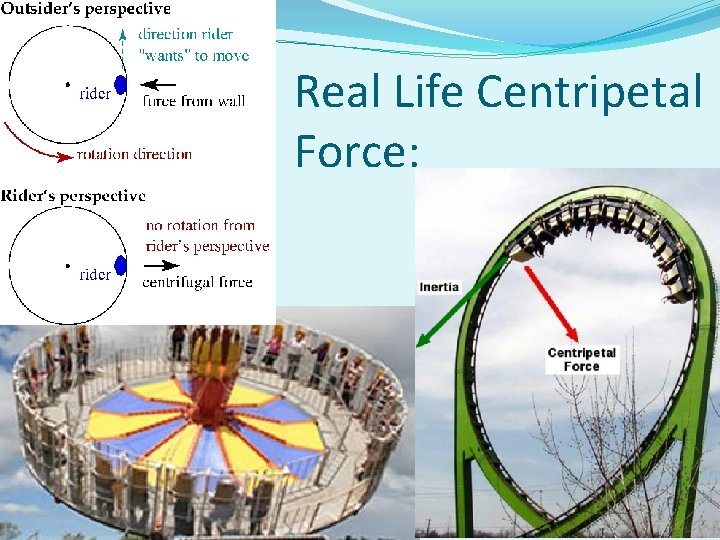 Outsider's perspective

direction rider "wants" to move

rider

force from wall

rotation direction

Rider's perspective

no rotation from rider's perspective

rider

centrifugal force

Real Life Centripetal Force:

Inertia

Centripetal Force